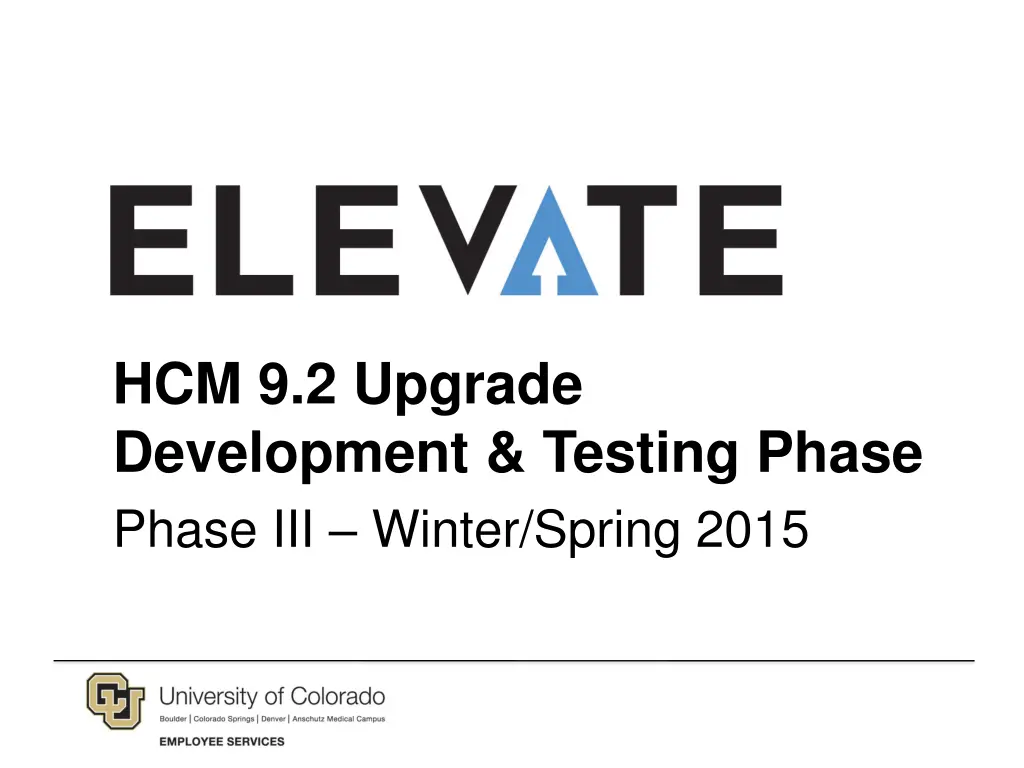 ELEVATE

HCM 9.2 Upgrade
Development & Testing Phase

Phase III – Winter/Spring 2015

University of Colorado
Boulder | Colorado Springs | Denver | Anschutz Medical Campus
EMPLOYEE SERVICES